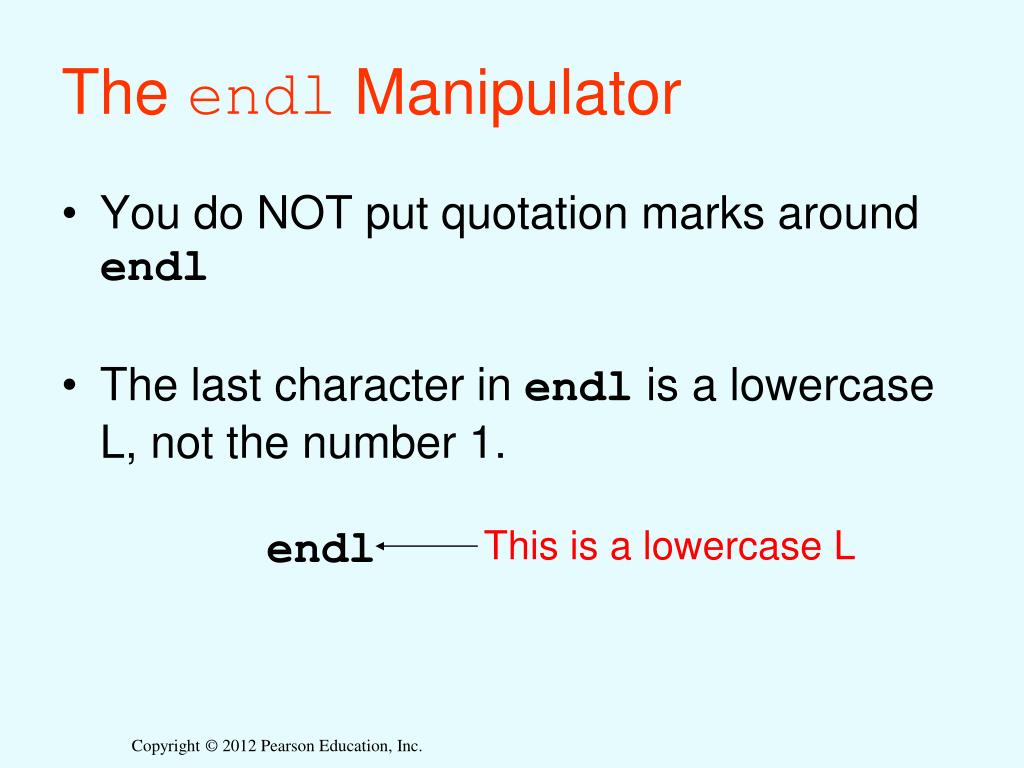 The endl Manipulator

• You do NOT put quotation marks around endl

• The last character in endl is a lowercase L, not the number 1.

endl This is a lowercase L

Copyright © 2012 Pearson Education, Inc.